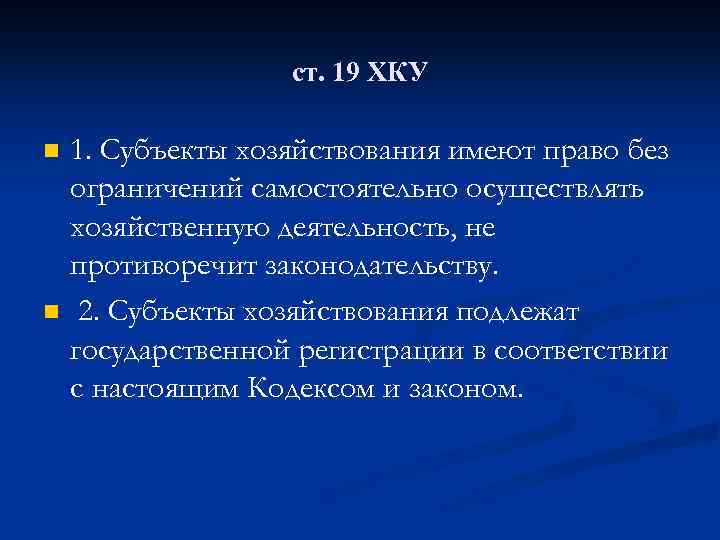 ст. 19 ХКУ

1. Субъекты хозяйствования имеют право без ограничений самостоятельно осуществлять хозяйственную деятельность, не противоречит законодательству.

2. Субъекты хозяйствования подлежат государственной регистрации в соответствии с настоящим Кодексом и законом.